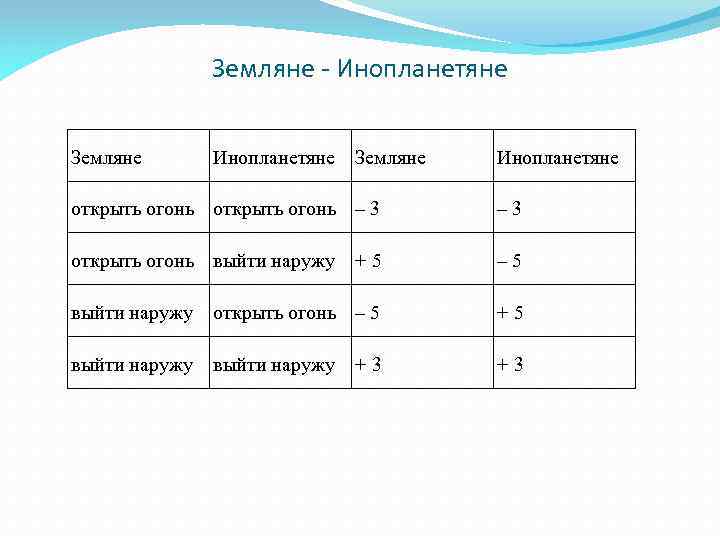 Земляне - Инопланетяне

| Земляне | Инопланетяне | Земляне | Инопланетяне |
|---|---|---|---|
| открыть огонь | открыть огонь | – 3 | – 3 |
| открыть огонь | выйти наружу | + 5 | – 5 |
| выйти наружу | открыть огонь | – 5 | + 5 |
| выйти наружу | выйти наружу | + 3 | + 3 |